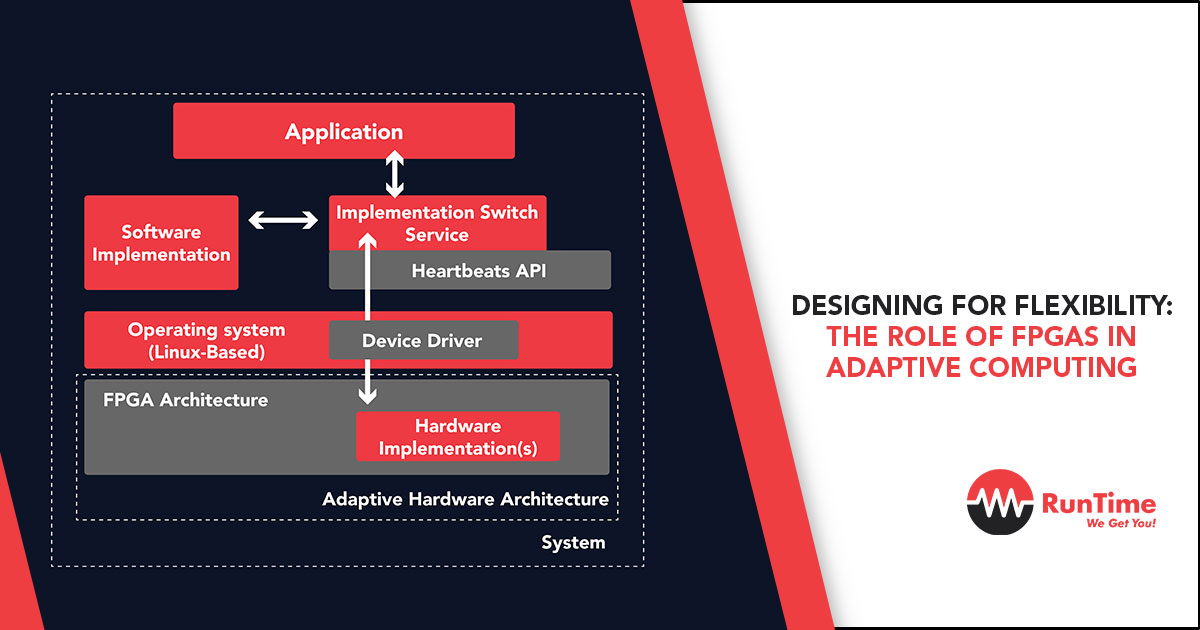 Application

Software Implementation

Implementation Switch Service

Heartbeats API

Operating system (Linux-Based)

Device Driver

FPGA Architecture

Hardware Implementation(s)

Adaptive Hardware Architecture

System

DESIGNING FOR FLEXIBILITY: THE ROLE OF FPGAS IN ADAPTIVE COMPUTING

RunTime
We Get You!